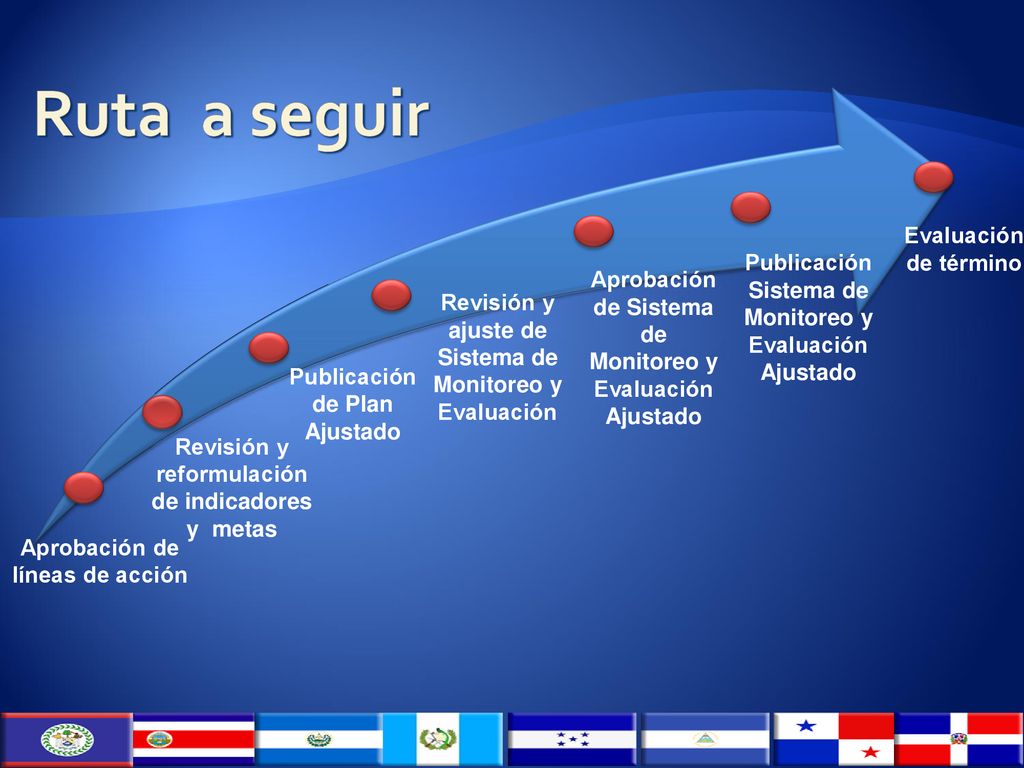 Ruta a seguir

Aprobación de líneas de acción

Revisión y reformulación de indicadores y metas

Publicación de Plan Ajustado

Revisión y ajuste de Sistema de Monitoreo y Evaluación

Aprobación de Sistema de Monitoreo y Evaluación Ajustado

Publicación Sistema de Monitoreo y Evaluación Ajustado

Evaluación de término